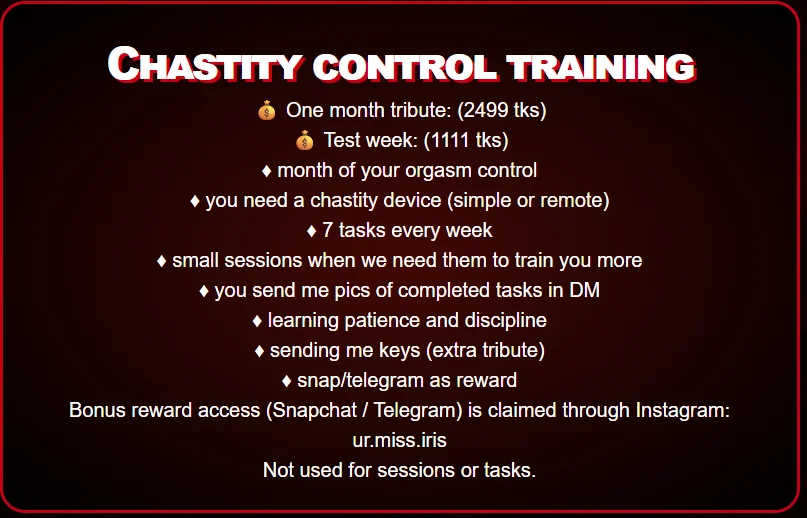 CHASTITY CONTROL TRAINING

💰 One month tribute: (2499 tks)
💰 Test week: (1111 tks)
♦ month of your orgasm control
♦ you need a chastity device (simple or remote)
♦ 7 tasks every week
♦ small sessions when we need them to train you more
♦ you send me pics of completed tasks in DM
♦ learning patience and discipline
♦ sending me keys (extra tribute)
♦ snap/telegram as reward
Bonus reward access (Snapchat / Telegram) is claimed through Instagram:
ur.miss.iris
Not used for sessions or tasks.